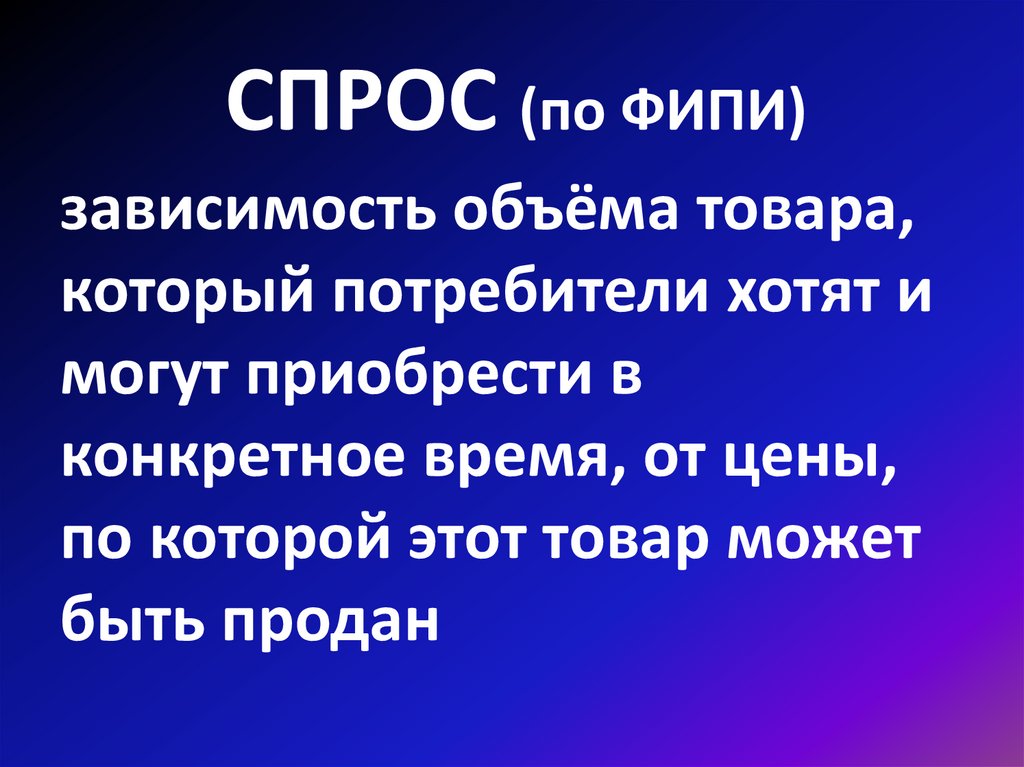 СПРОС (по ФИПИ)

зависимость объёма товара, который потребители хотят и могут приобрести в конкретное время, от цены, по которой этот товар может быть продан